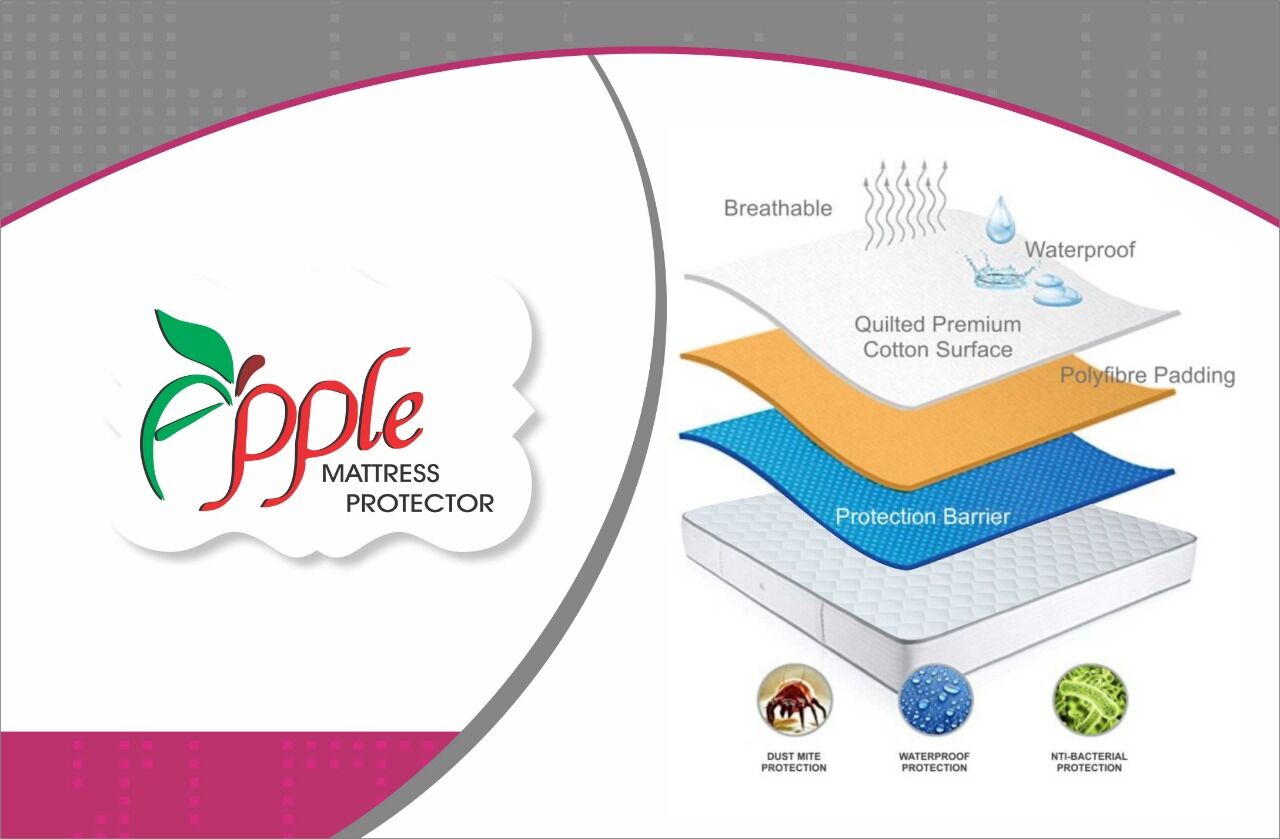 Apple
MATTRESS
PROTECTOR

Breathable

Waterproof

Quilted Premium
Cotton Surface

Polyfibre Padding

Protection Barrier

DUST MITE PROTECTION

WATERPROOF PROTECTION

NTI-BACTERIAL PROTECTION